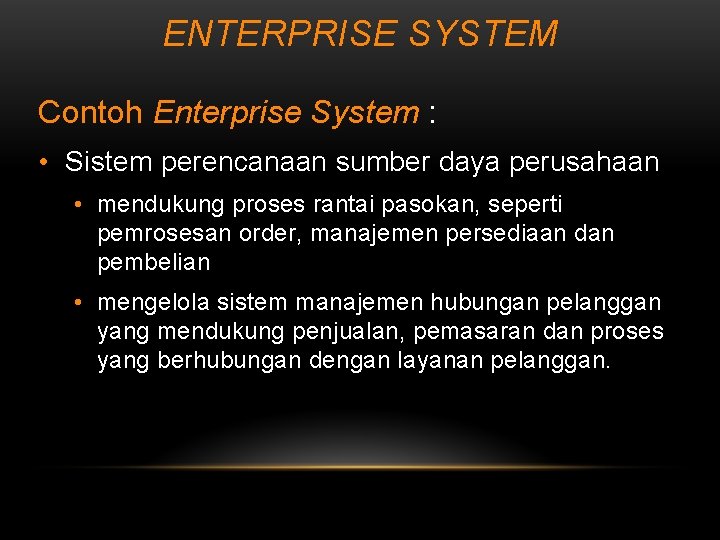 ENTERPRISE SYSTEM

Contoh Enterprise System :

• Sistem perencanaan sumber daya perusahaan

• mendukung proses rantai pasokan, seperti pemrosesan order, manajemen persediaan dan pembelian

• mengelola sistem manajemen hubungan pelanggan yang mendukung penjualan, pemasaran dan proses yang berhubungan dengan layanan pelanggan.